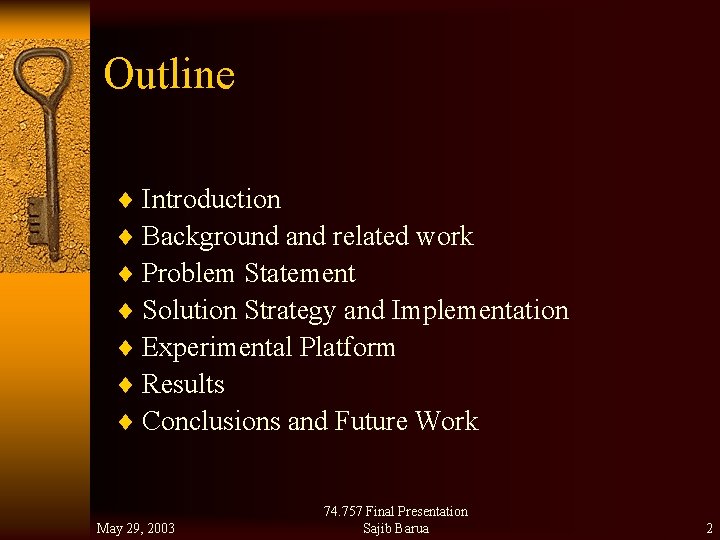 Outline

♦ Introduction
♦ Background and related work
♦ Problem Statement
♦ Solution Strategy and Implementation
♦ Experimental Platform
♦ Results
♦ Conclusions and Future Work

May 29, 2003

74.757 Final Presentation
Sajib Barua

2